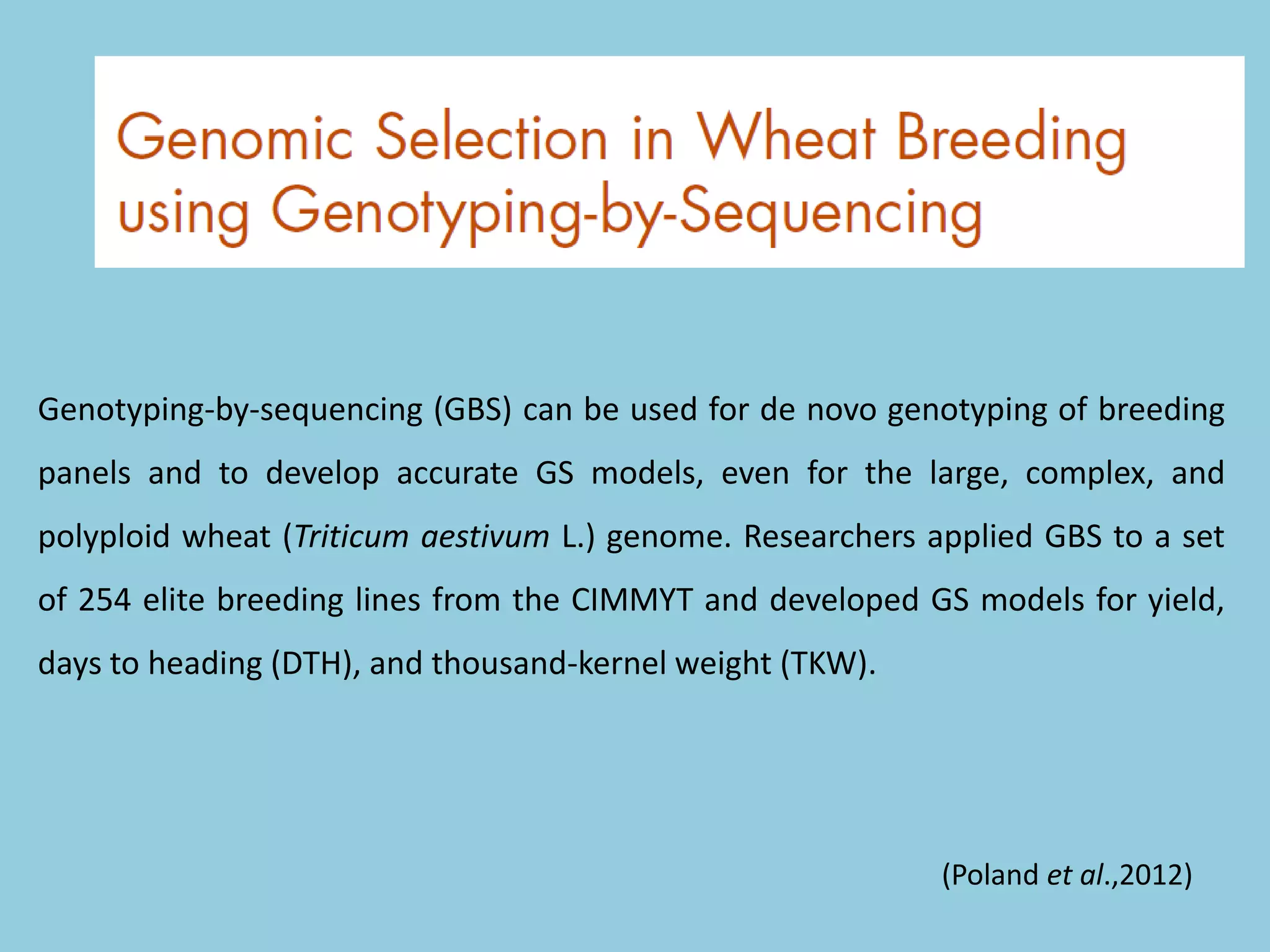 Genomic Selection in Wheat Breeding using Genotyping-by-Sequencing

Genotyping-by-sequencing (GBS) can be used for de novo genotyping of breeding panels and to develop accurate GS models, even for the large, complex, and polyploid wheat (Triticum aestivum L.) genome. Researchers applied GBS to a set of 254 elite breeding lines from the CIMMYT and developed GS models for yield, days to heading (DTH), and thousand-kernel weight (TKW).

(Poland et al.,2012)